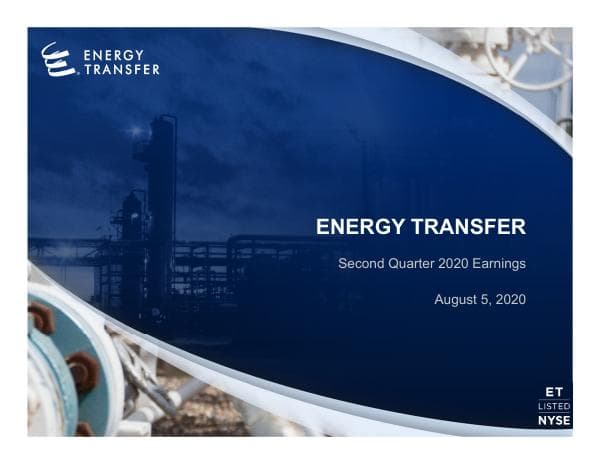 ENERGY TRANSFER

ENERGY TRANSFER

Second Quarter 2020 Earnings

August 5, 2020

ET
LISTED
NYSE